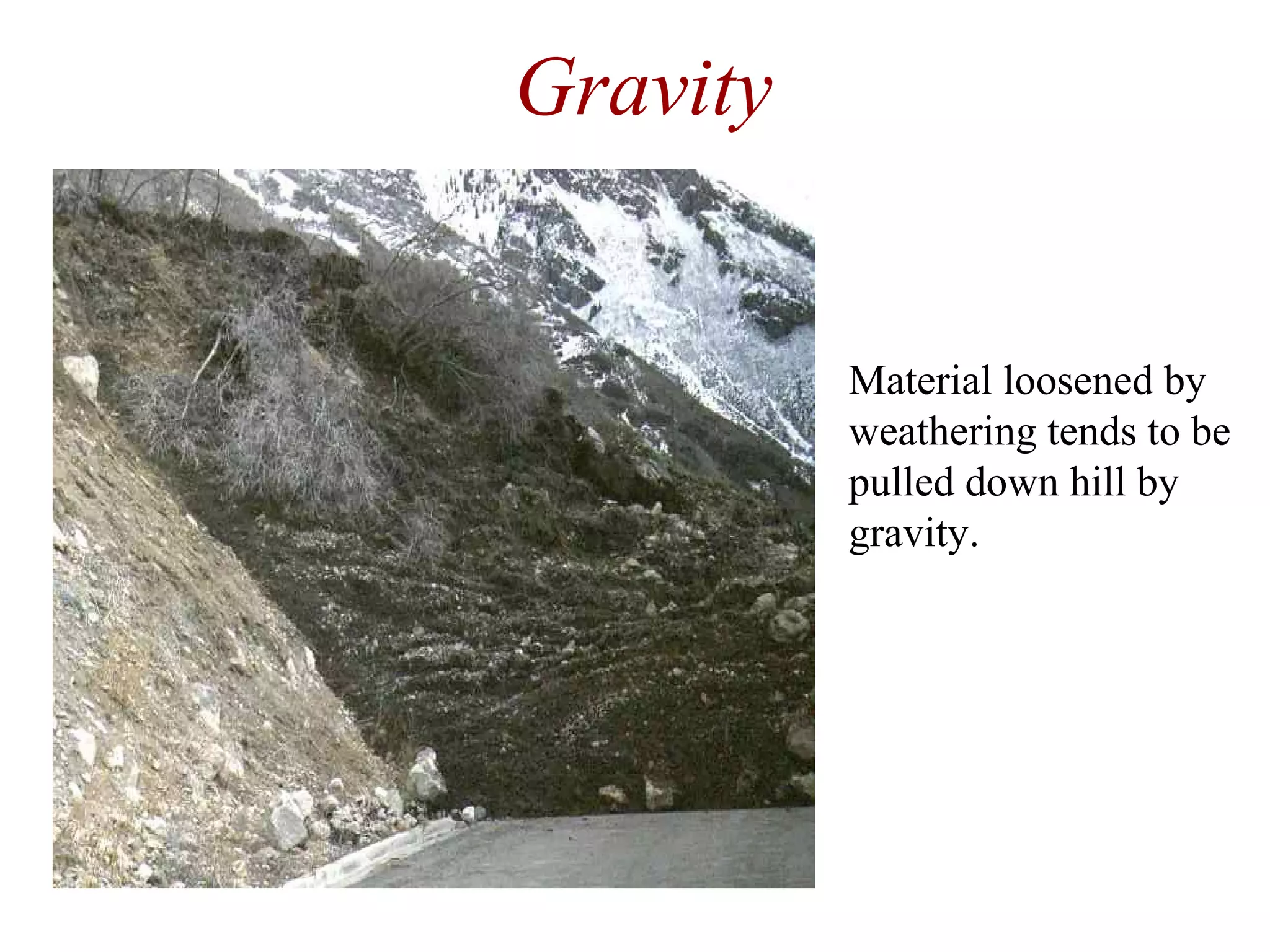 Gravity

Material loosened by weathering tends to be pulled down hill by gravity.